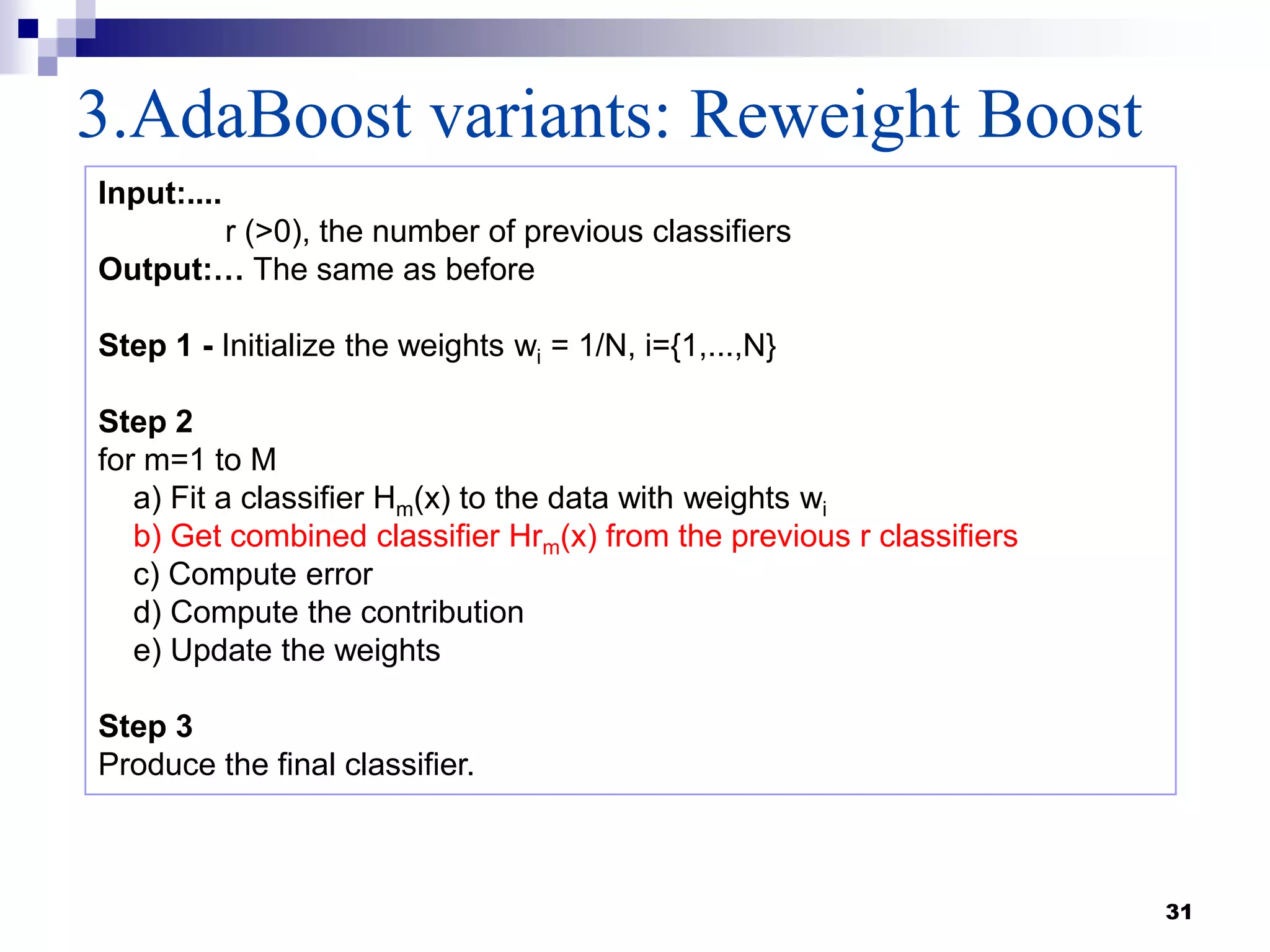 3.AdaBoost variants: Reweight Boost

Input:....
r (>0), the number of previous classifiers
Output:… The same as before

Step 1 - Initialize the weights $w_i$ = 1/N, i={1,...,N}

Step 2
for m=1 to M
a) Fit a classifier $H_m(x)$ to the data with weights $w_i$
b) Get combined classifier $Hr_m(x)$ from the previous r classifiers
c) Compute error
d) Compute the contribution
e) Update the weights

Step 3
Produce the final classifier.

31